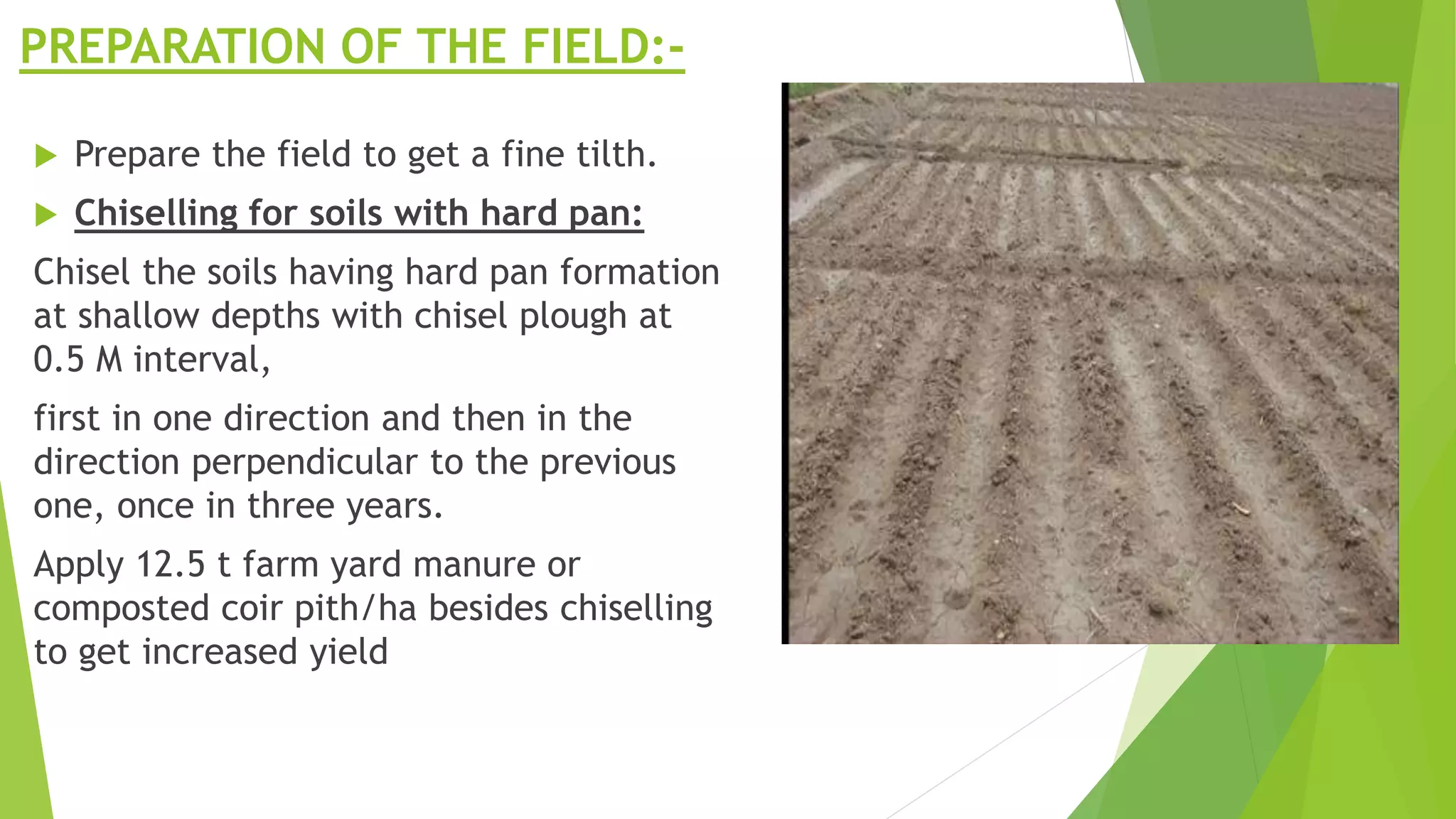 PREPARATION OF THE FIELD:-

Prepare the field to get a fine tilth.

Chiselling for soils with hard pan:

Chisel the soils having hard pan formation at shallow depths with chisel plough at 0.5 M interval,

first in one direction and then in the direction perpendicular to the previous one, once in three years.

Apply 12.5 t farm yard manure or composted coir pith/ha besides chiselling to get increased yield